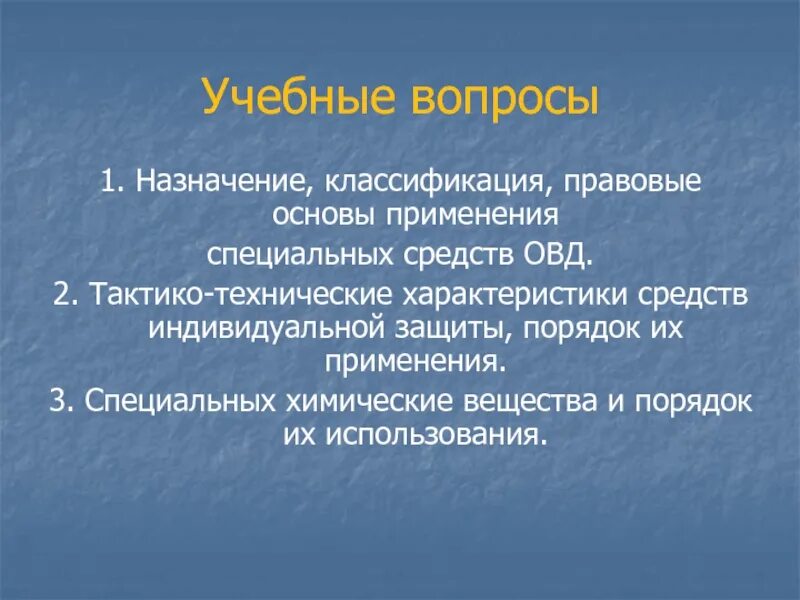 Учебные вопросы

1. Назначение, классификация, правовые основы применения специальных средств ОВД.

2. Тактико-технические характеристики средств индивидуальной защиты, порядок их применения.

3. Специальных химические вещества и порядок их использования.